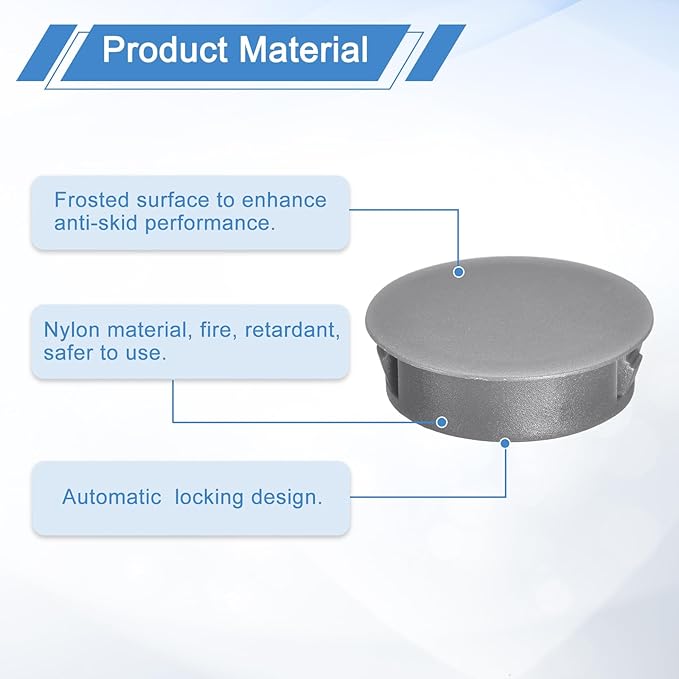 Product Material

Frosted surface to enhance anti-skid performance.

Nylon material, fire, retardant, safer to use.

Automatic  locking design.